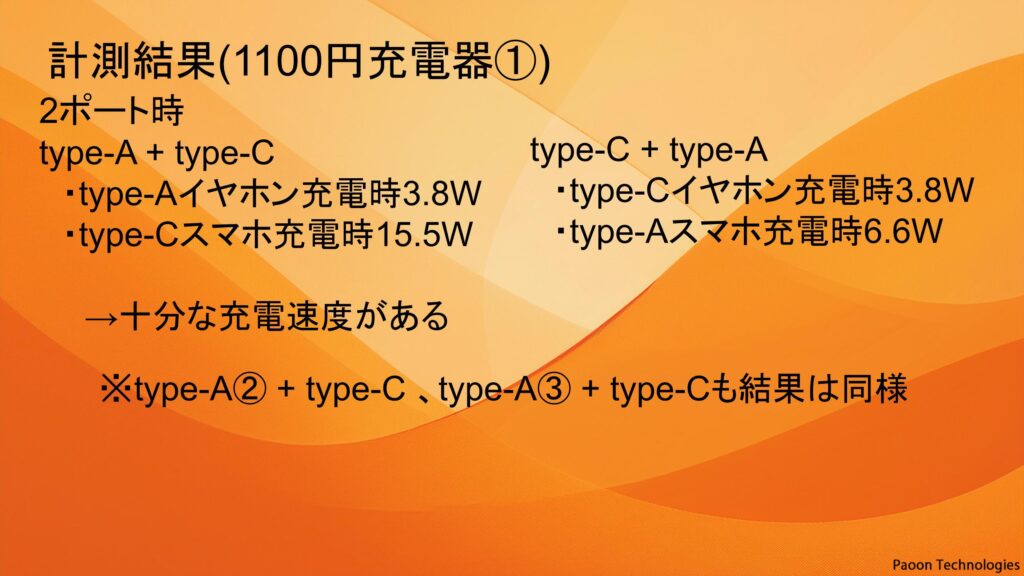 計測結果(1100円充電器①)

2ポート時

type-A + type-C
・type-Aイヤホン充電時3.8W
・type-Cスマホ充電時15.5W

type-C + type-A
・type-Cイヤホン充電時3.8W
・type-Aスマホ充電時6.6W

→十分な充電速度がある

※type-A② + type-C 、type-A③ + type-Cも結果は同様

Paoon Technologies